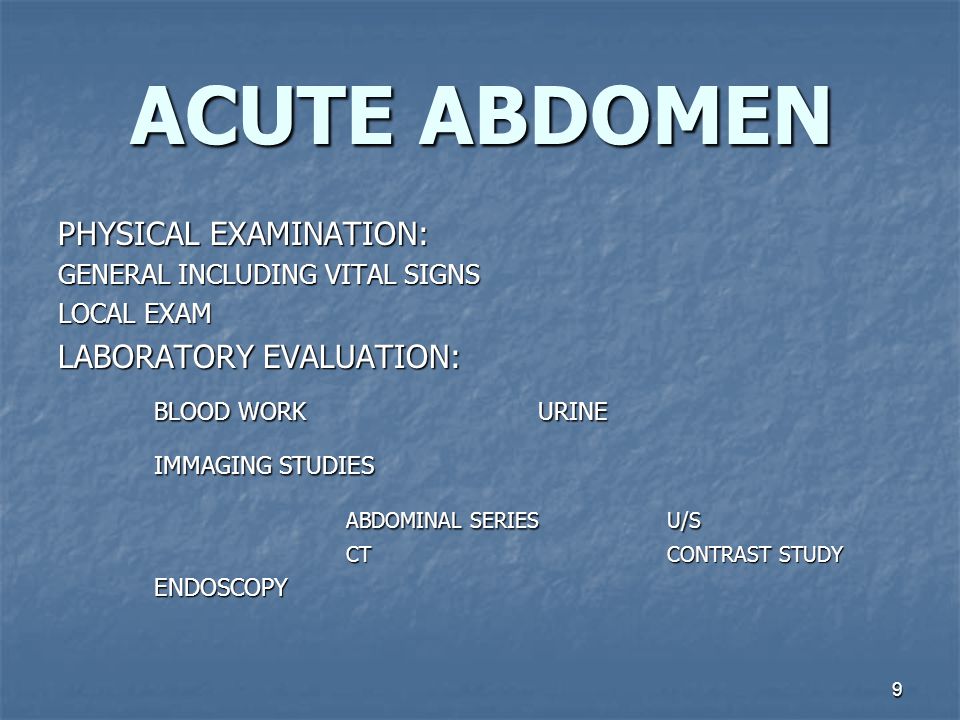 ACUTE ABDOMEN

PHYSICAL EXAMINATION:
GENERAL INCLUDING VITAL SIGNS
LOCAL EXAM
LABORATORY EVALUATION:

BLOOD WORK URINE

IMMAGING STUDIES

ABDOMINAL SERIES U/S
CT CONTRAST STUDY
ENDOSCOPY

9